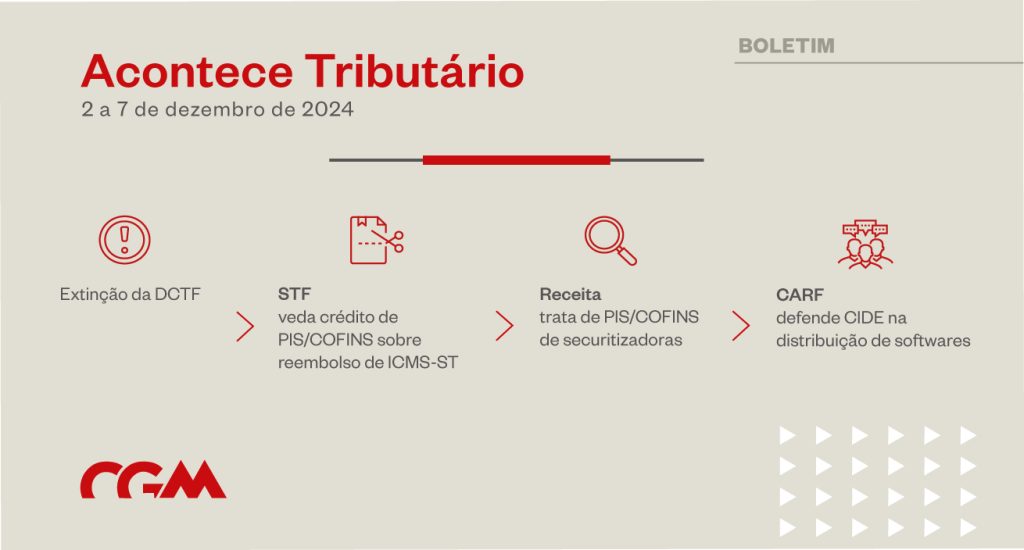 BOLETIM

Acontece Tributário

2 a 7 de dezembro de 2024

Extinção da DCTF

STF
veda crédito de PIS/COFINS sobre reembolso de ICMS-ST

Receita
trata de PIS/COFINS de securitizadoras

CARF
defende CIDE na distribuição de softwares

CGM